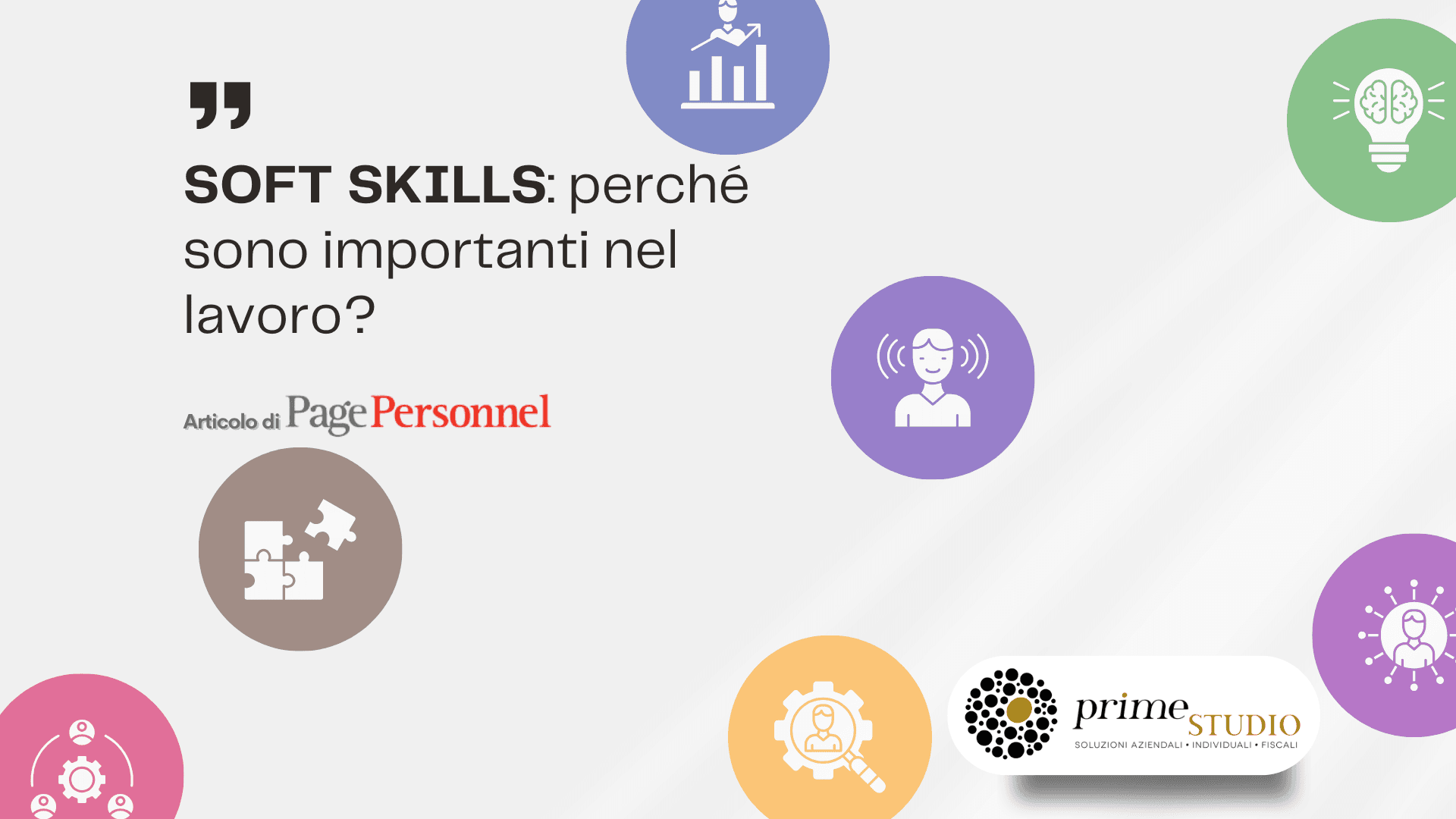 SOFT SKILLS: perché sono importanti nel lavoro?

Articolo di PagePersonnel

prime STUDIO
SOLUZIONI AZIENDALI • INDIVIDUALI • FISCALI